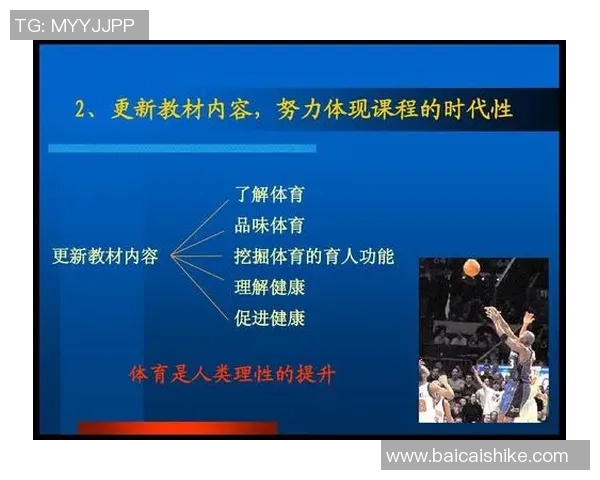 TG: MYYJJPP

2、更新教材内容，努力体现课程的时代性

更新教材内容

了解体育
品味体育
挖掘体育的育人功能
理解健康
促进健康

体育是人类理性的提升

www.baicaishike.com